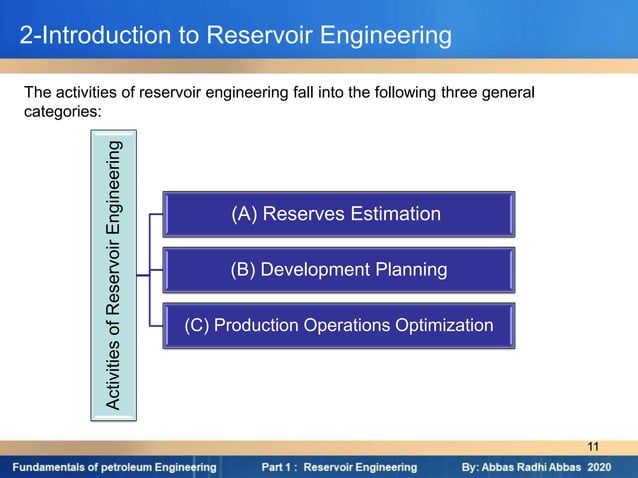 2-Introduction to Reservoir Engineering

The activities of reservoir engineering fall into the following three general categories:

Activities of Reservoir Engineering

(A) Reserves Estimation

(B) Development Planning

(C) Production Operations Optimization

11

Fundamentals of petroleum Engineering Part 1 : Reservoir Engineering By: Abbas Radhi Abbas 2020